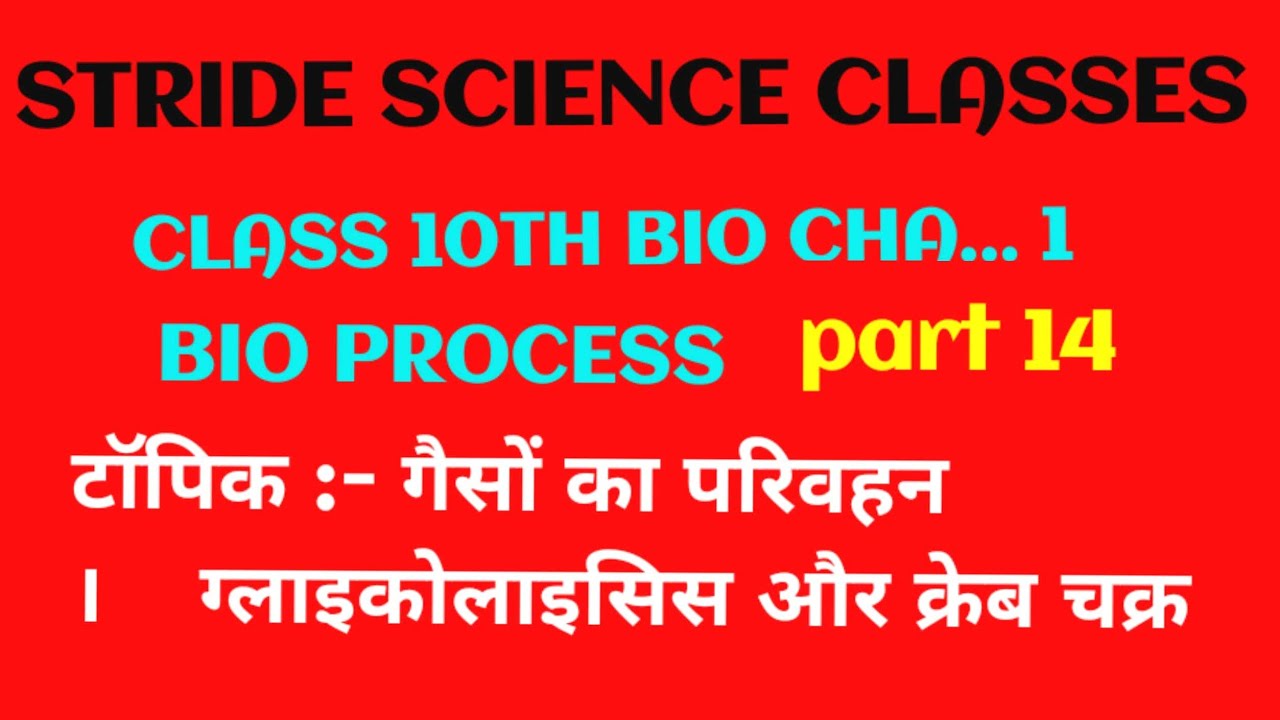 STRIDE SCIENCE CLASSES

CLASS 10TH BIO CHA... 1

BIO PROCESS part 14

टॉपिक :- गैसों का परिवहन

। ग्लाइकोलाइसिस और क्रेब चक्र